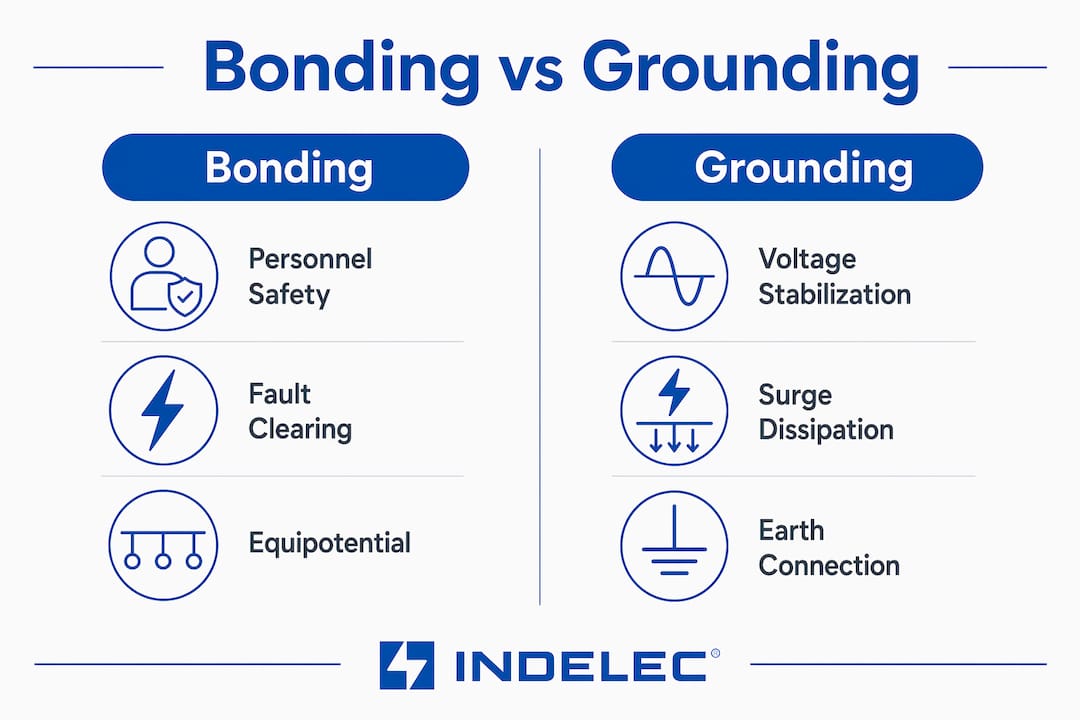 Bonding vs Grounding

Bonding

Personnel Safety

Fault Clearing

Equipotential

Grounding

Voltage Stabilization

Surge Dissipation

Earth Connection

INDELEC®